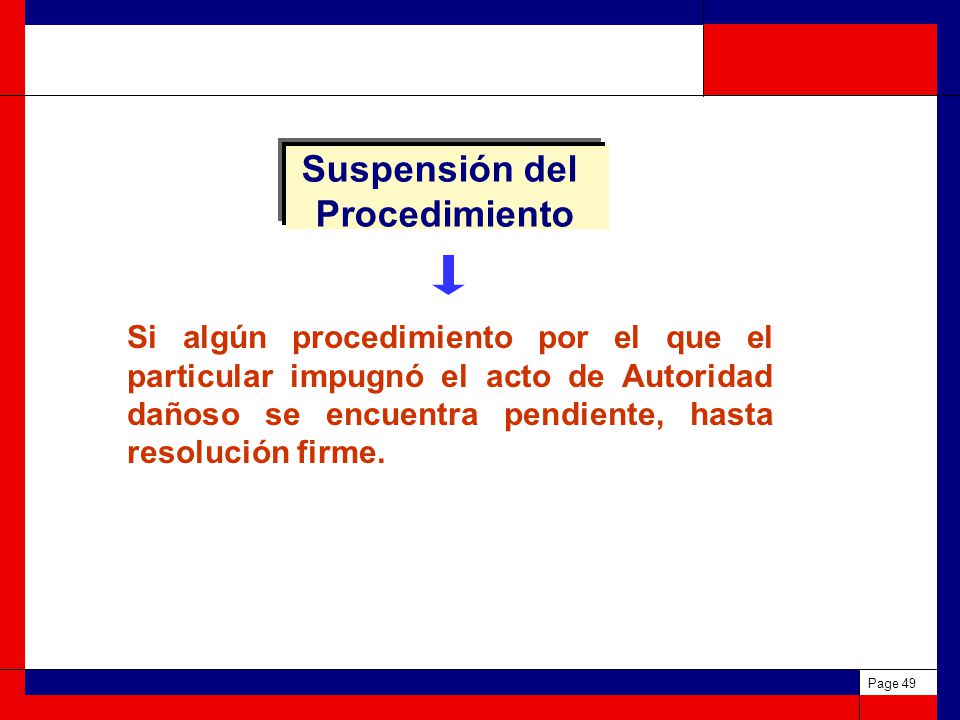 Suspensión del Procedimiento

Si algún procedimiento por el que el particular impugnó el acto de Autoridad dañoso se encuentra pendiente, hasta resolución firme.

Page 49